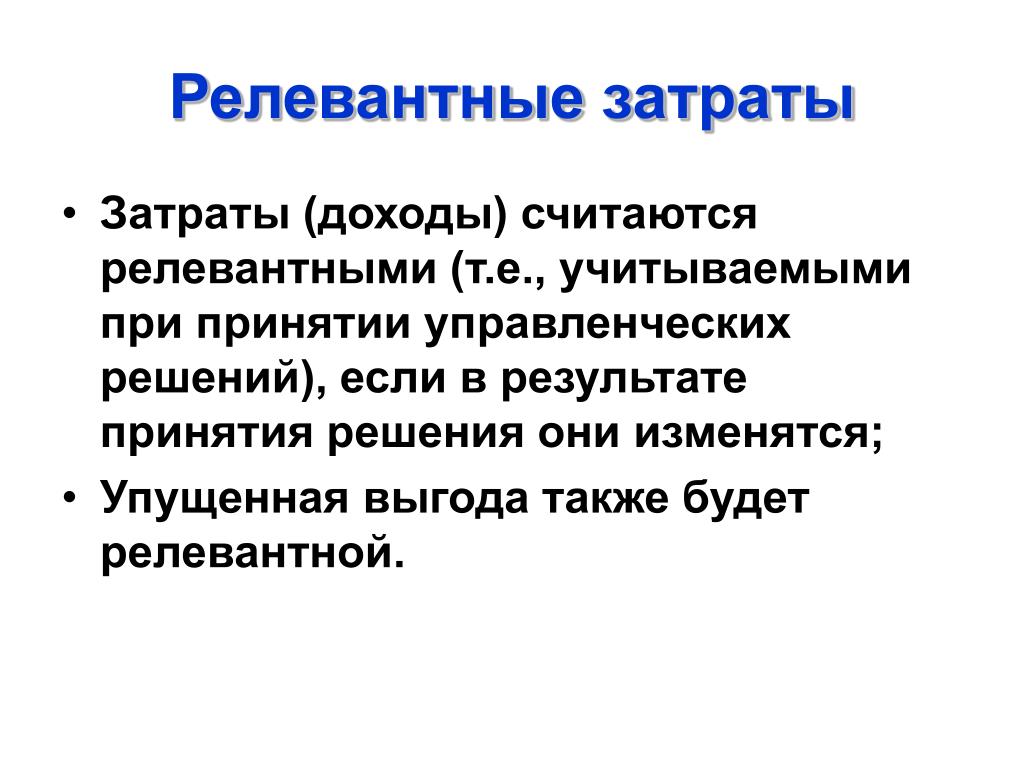 Релевантные затраты

• Затраты (доходы) считаются релевантными (т.е., учитываемыми при принятии управленческих решений), если в результате принятия решения они изменятся;
• Упущенная выгода также будет релевантной.